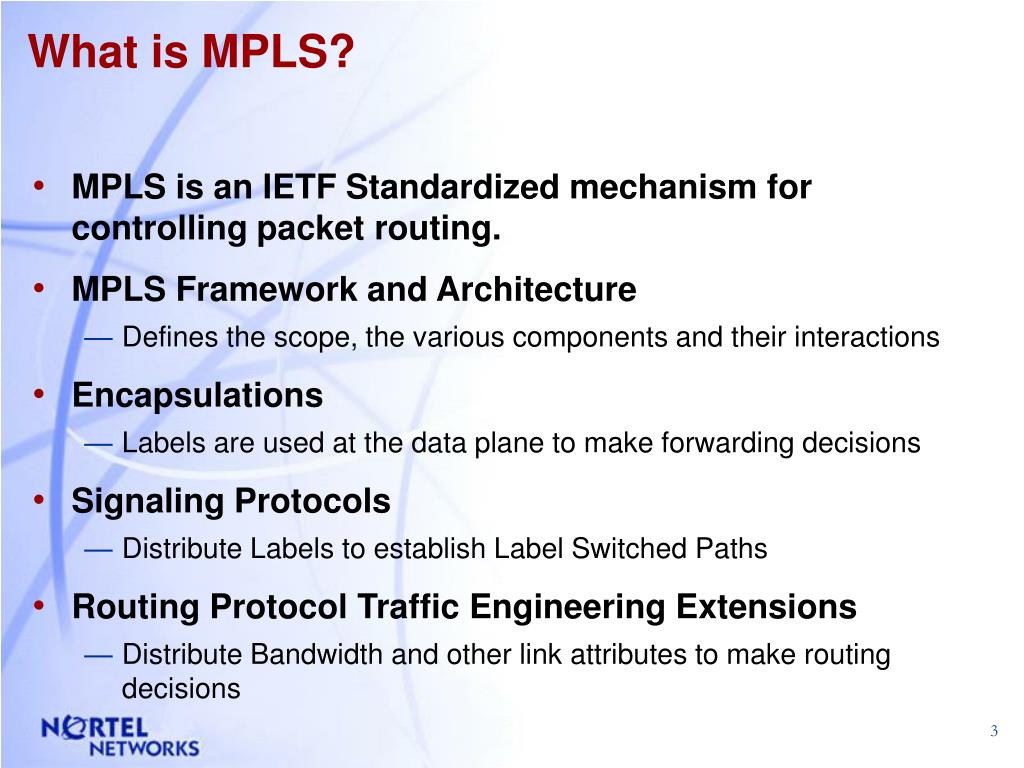 What is MPLS?

• MPLS is an IETF Standardized mechanism for controlling packet routing.

• MPLS Framework and Architecture
— Defines the scope, the various components and their interactions

• Encapsulations
— Labels are used at the data plane to make forwarding decisions

• Signaling Protocols
— Distribute Labels to establish Label Switched Paths

• Routing Protocol Traffic Engineering Extensions
— Distribute Bandwidth and other link attributes to make routing decisions

NORTEL NETWORKS

3